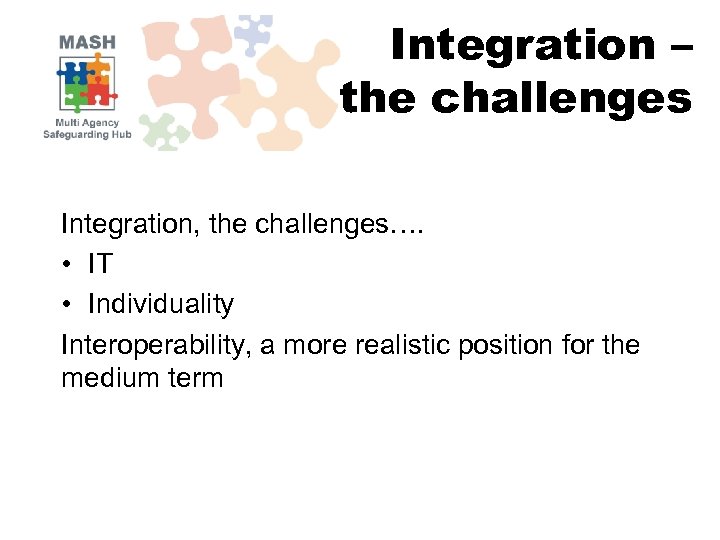 MASH
Multi Agency
Safeguarding Hub

Integration – the challenges

Integration, the challenges….
• IT
• Individuality
Interoperability, a more realistic position for the medium term